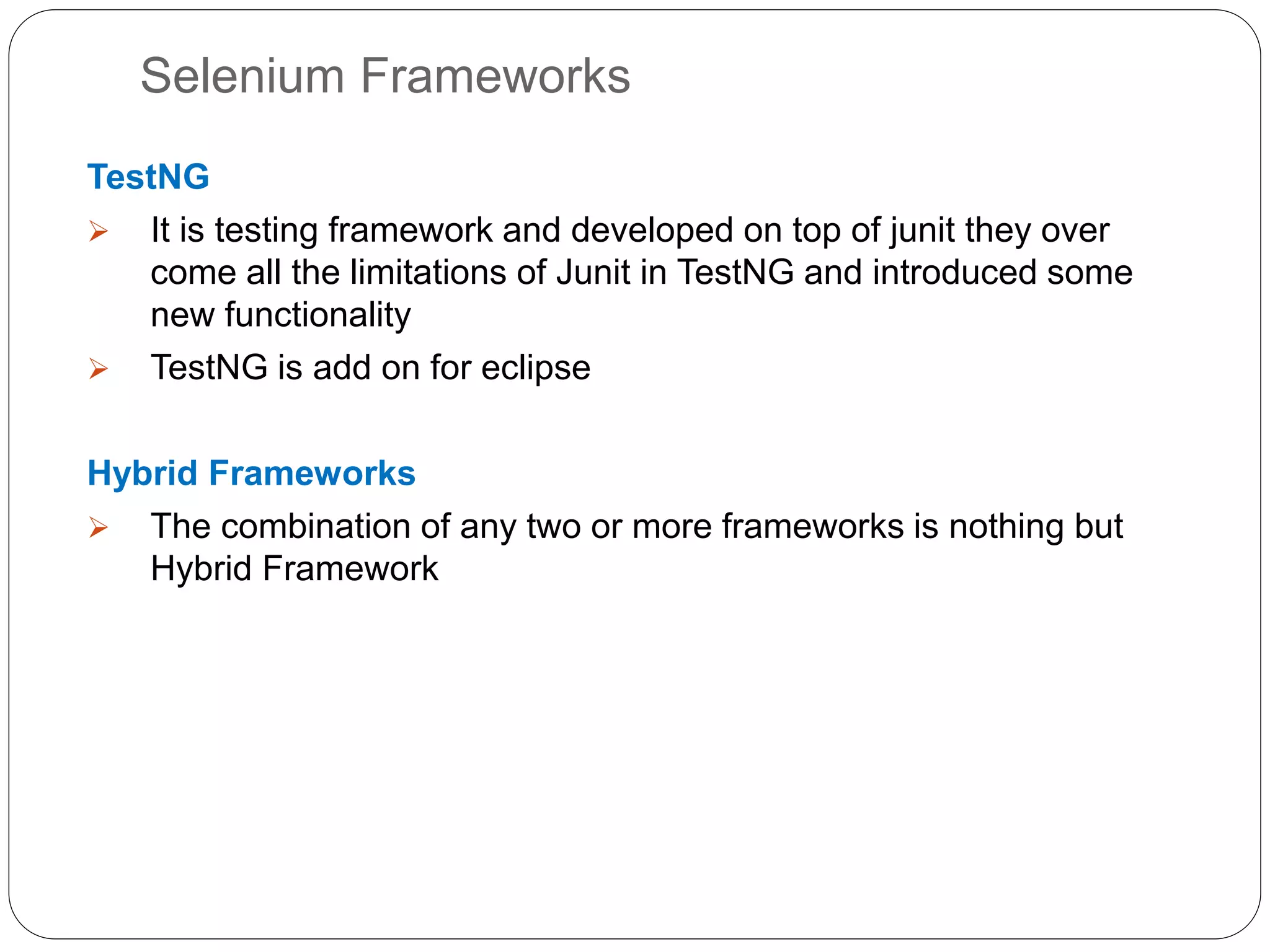 Selenium Frameworks

TestNG

➢ It is testing framework and developed on top of junit they over come all the limitations of Junit in TestNG and introduced some new functionality

➢ TestNG is add on for eclipse

Hybrid Frameworks

➢ The combination of any two or more frameworks is nothing but Hybrid Framework